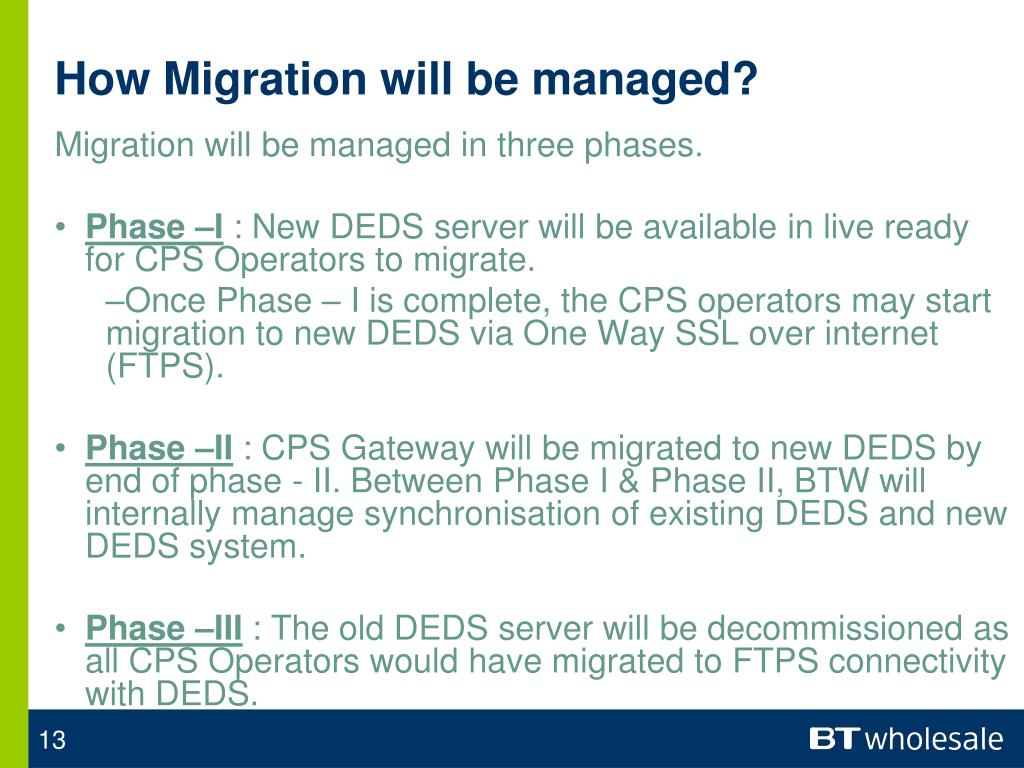 How Migration will be managed?

Migration will be managed in three phases.

• Phase –I : New DEDS server will be available in live ready for CPS Operators to migrate.
–Once Phase – I is complete, the CPS operators may start migration to new DEDS via One Way SSL over internet (FTPS).

• Phase –II : CPS Gateway will be migrated to new DEDS by end of phase - II. Between Phase I & Phase II, BTW will internally manage synchronisation of existing DEDS and new DEDS system.

• Phase –III : The old DEDS server will be decommissioned as all CPS Operators would have migrated to FTPS connectivity with DEDS.

13

BT wholesale